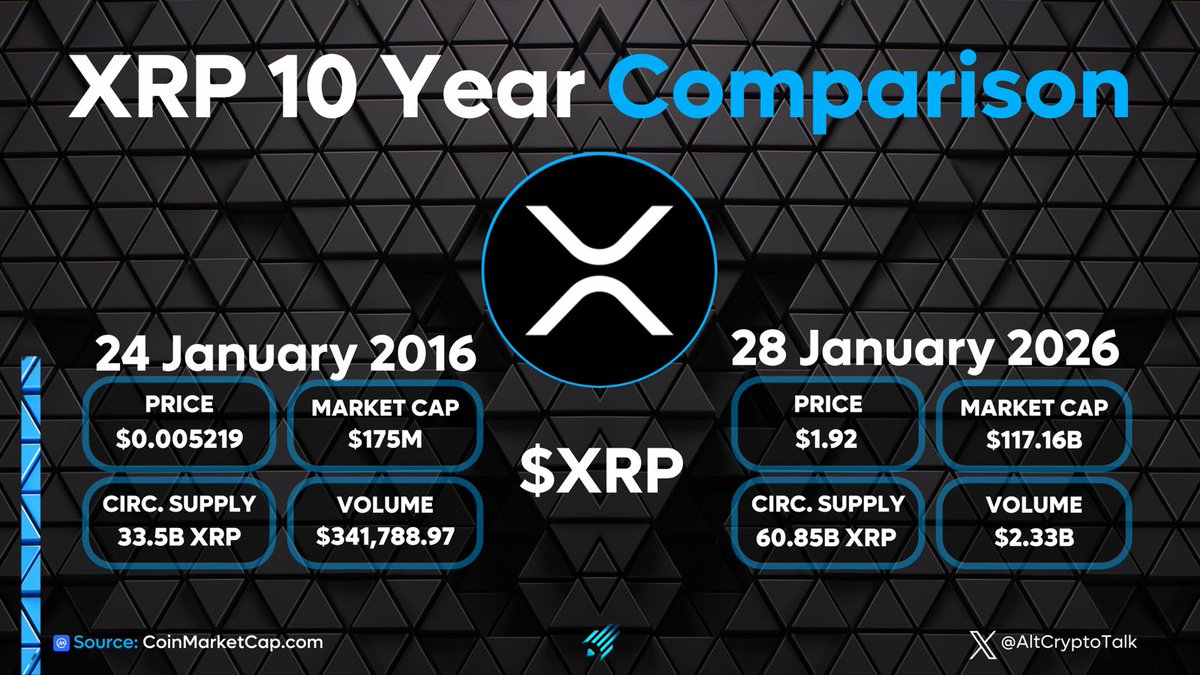 XRP 10 Year Comparison

24 January 2016

PRICE
\$0.005219

MARKET CAP
\$175M

CIRC. SUPPLY
33.5B XRP

VOLUME
\$341,788.97

\$XRP

28 January 2026

PRICE
\$1.92

MARKET CAP
\$117.16B

CIRC. SUPPLY
60.85B XRP

VOLUME
\$2.33B

Source: CoinMarketCap.com

@AltCryptoTalk